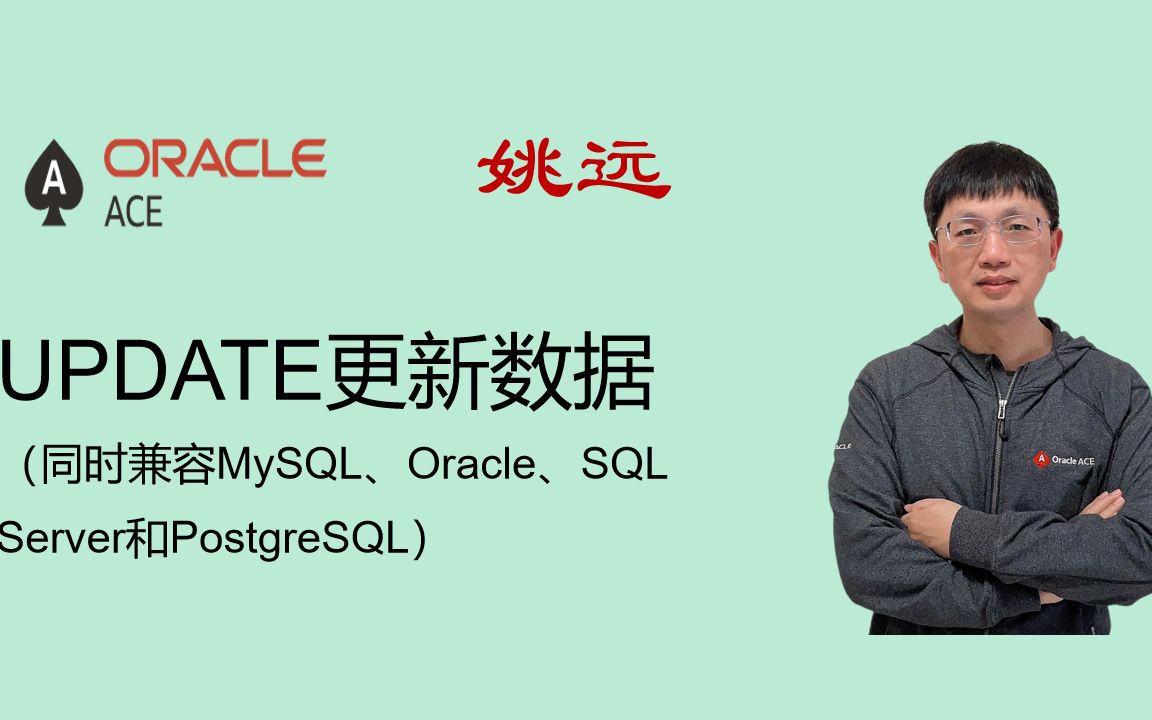 A ORACLE ACE

姚远

UPDATE更新数据

（同时兼容MySQL、Oracle、SQL Server和PostgreSQL）

ACLE

A Oracle ACE